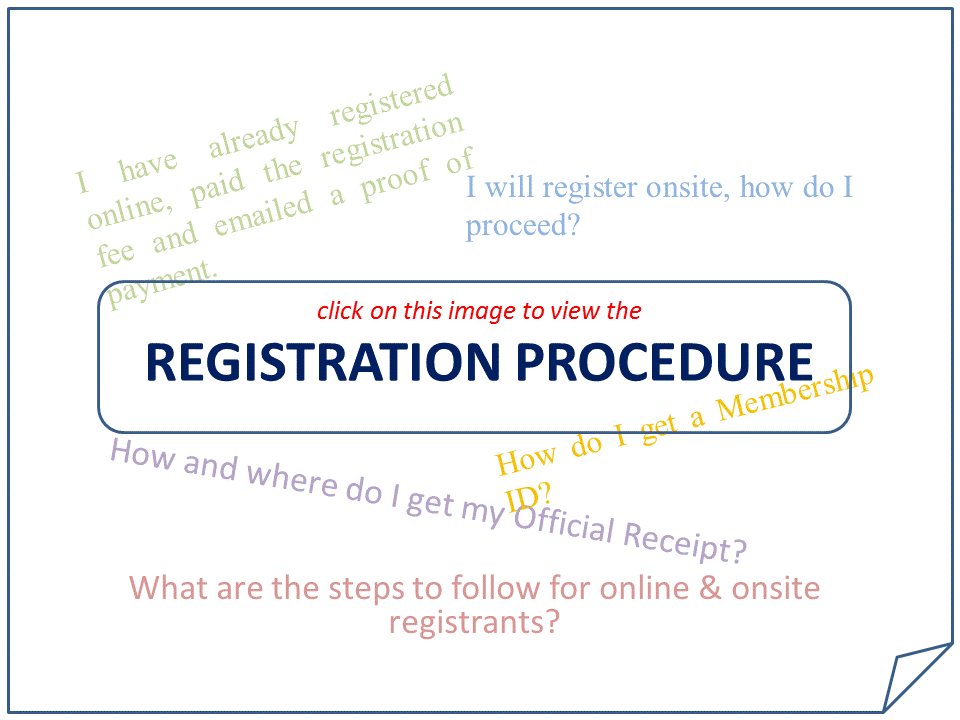 I have already registered online, paid the registration fee and emailed a proof of payment.

I will register onsite, how do I proceed?

click on this image to view the

REGISTRATION PROCEDURE

How do I get a Membership ID?

How and where do I get my Official Receipt?

What are the steps to follow for online & onsite registrants?